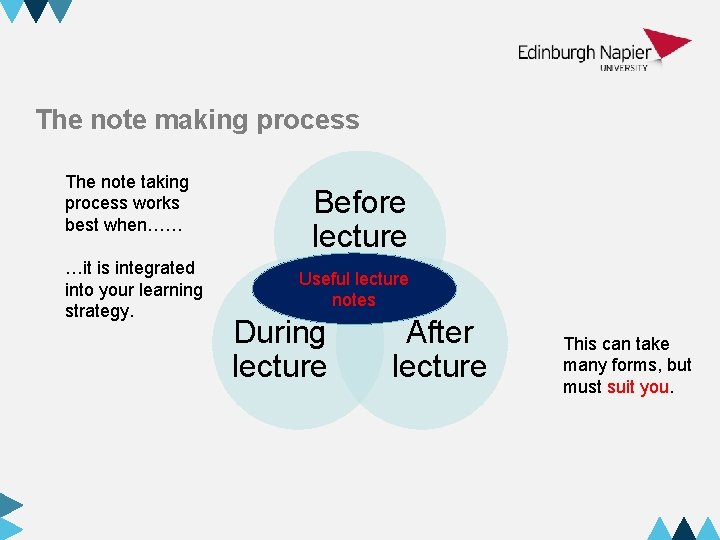 Edinburgh Napier
UNIVERSITY

The note making process

The note taking process works best when……

…it is integrated into your learning strategy.

Before lecture

Useful lecture notes

During lecture

After lecture

This can take many forms, but must suit you.